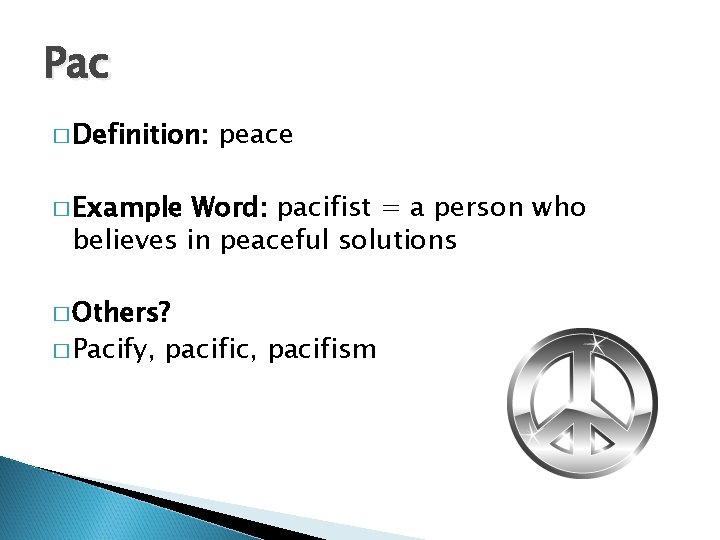 Pac

□ Definition: peace

□ Example Word: pacifist = a person who believes in peaceful solutions

□ Others?

□ Pacify, pacific, pacifism